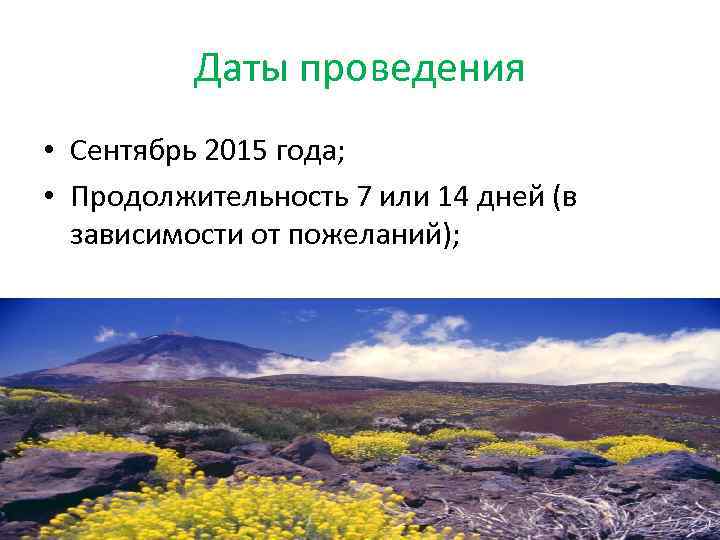 Даты проведения

• Сентябрь 2015 года;

• Продолжительность 7 или 14 дней (в зависимости от пожеланий);